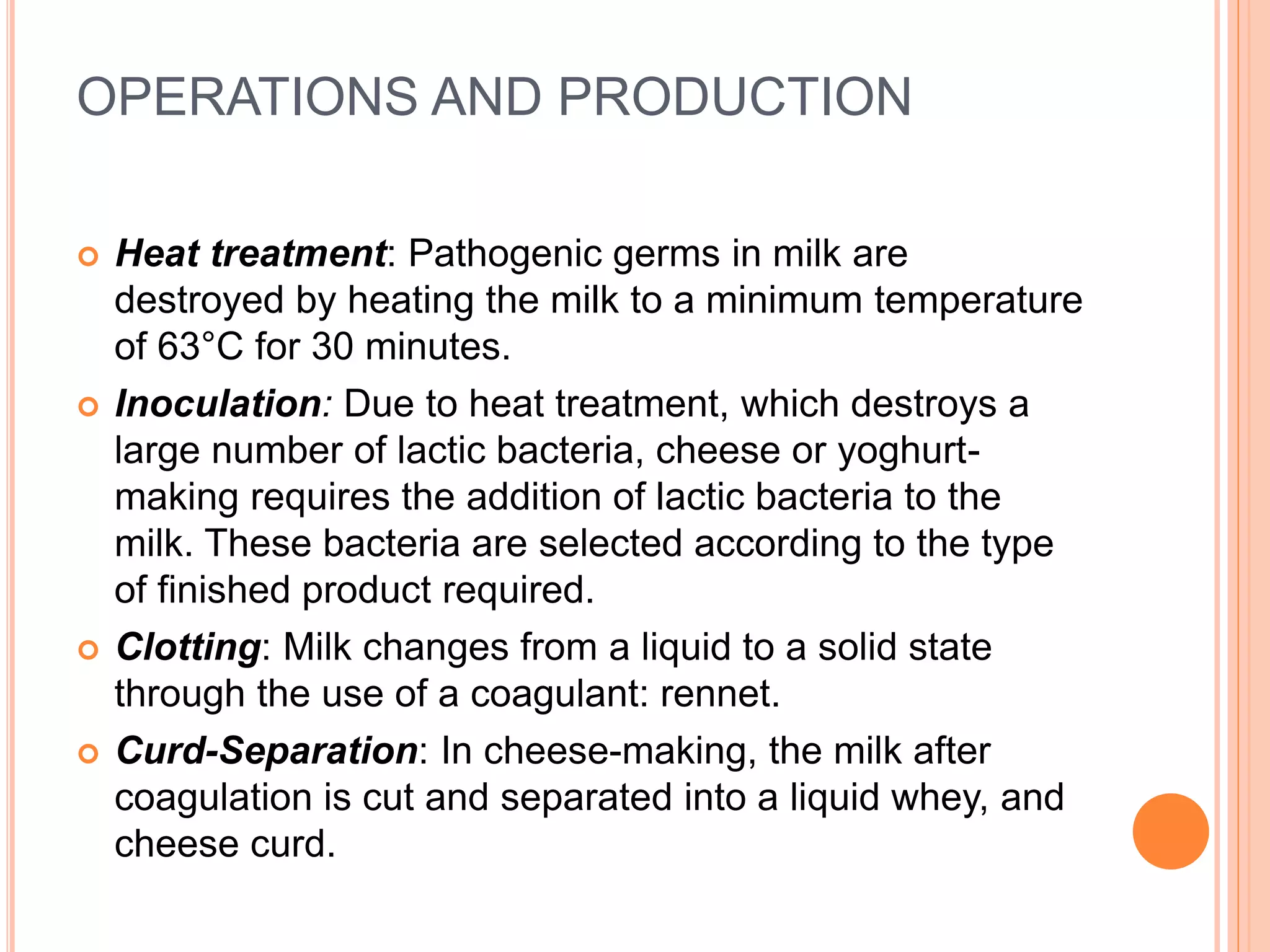 OPERATIONS AND PRODUCTION

Heat treatment: Pathogenic germs in milk are destroyed by heating the milk to a minimum temperature of 63°C for 30 minutes.

Inoculation: Due to heat treatment, which destroys a large number of lactic bacteria, cheese or yoghurt-making requires the addition of lactic bacteria to the milk. These bacteria are selected according to the type of finished product required.

Clotting: Milk changes from a liquid to a solid state through the use of a coagulant: rennet.

Curd-Separation: In cheese-making, the milk after coagulation is cut and separated into a liquid whey, and cheese curd.